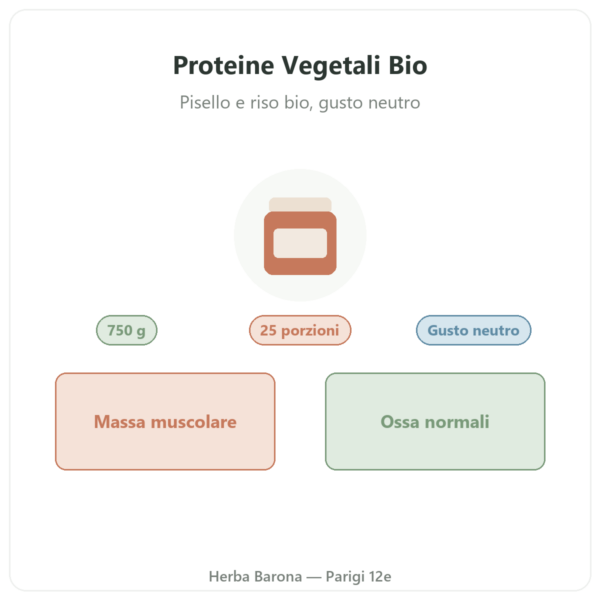 Proteine Vegetali Bio

Pisello e riso bio, gusto neutro

750 g

25 porzioni

Gusto neutro

Massa muscolare

Ossa normali

Herba Barona — Parigi 12e